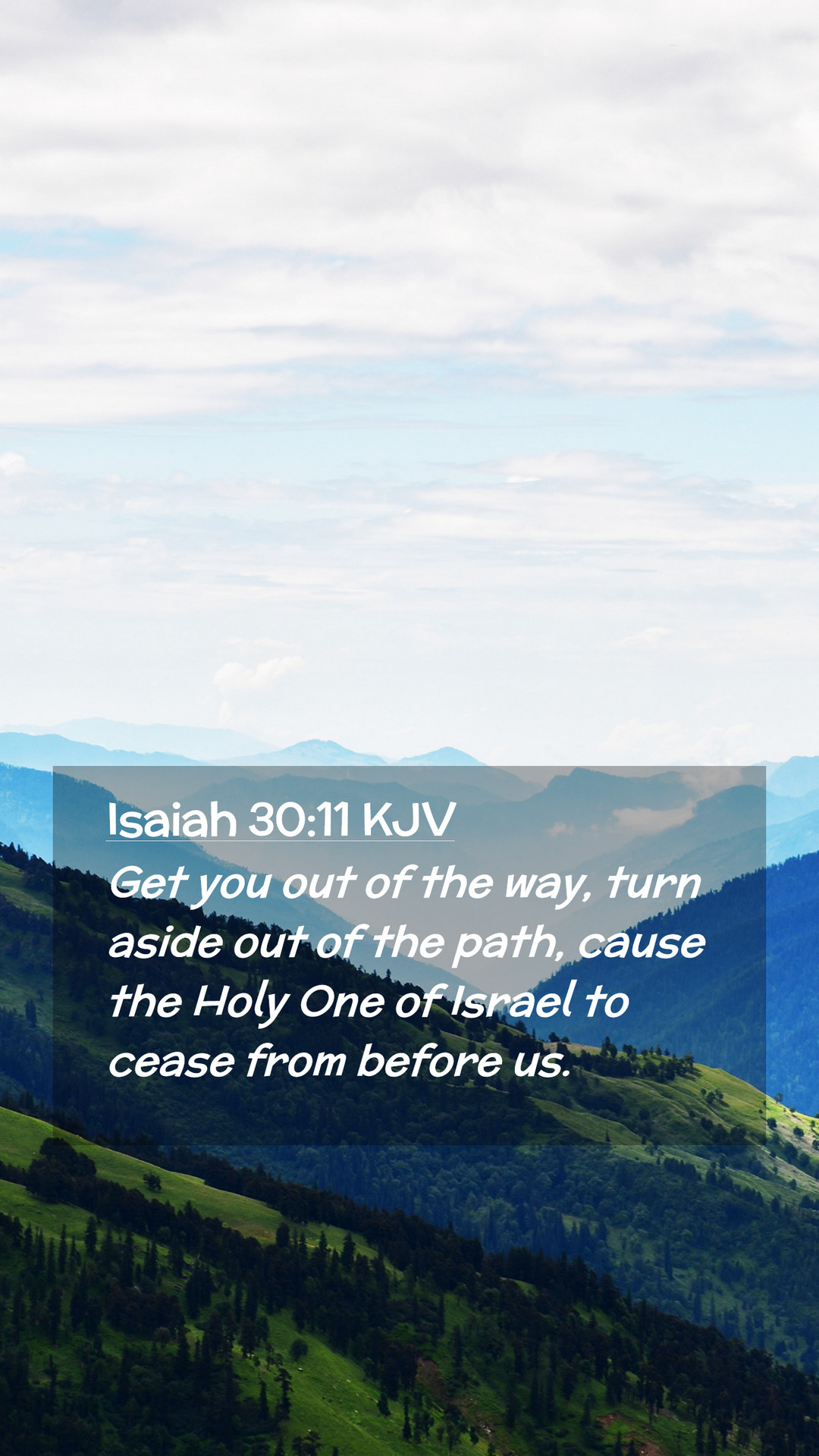 Isaiah 30:11 KJV

Get you out of the way, turn aside out of the path, cause the Holy One of Israel to cease from before us.